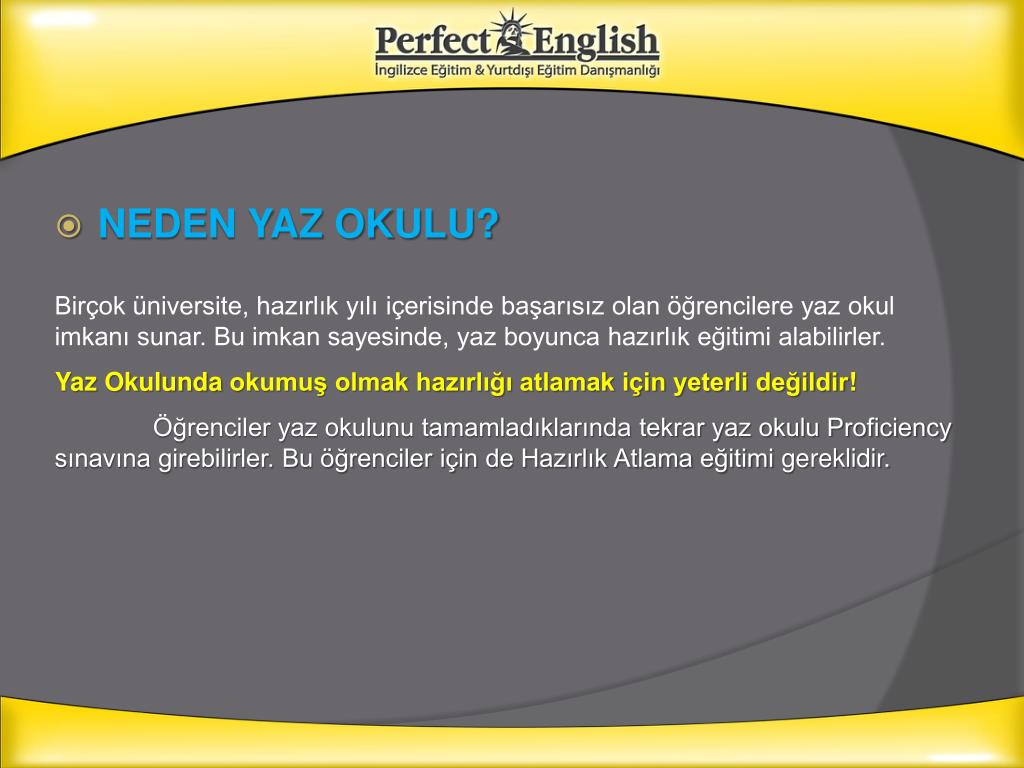 Perfect English
İngilizce Eğitim & Yurtdışı Eğitim Danışmanlığı

NEDEN YAZ OKULU?

Birçok üniversite, hazırlık yılı içerisinde başarısız olan öğrencilere yaz okul imkanı sunar. Bu imkan sayesinde, yaz boyunca hazırlık eğitimi alabilirler.

Yaz Okulunda okumuş olmak hazırlığı atlamak için yeterli değildir!

Öğrenciler yaz okulunu tamamladıklarında tekrar yaz okulu Proficiency sınavına girebilirler. Bu öğrenciler için de Hazırlık Atlama eğitimi gereklidir.